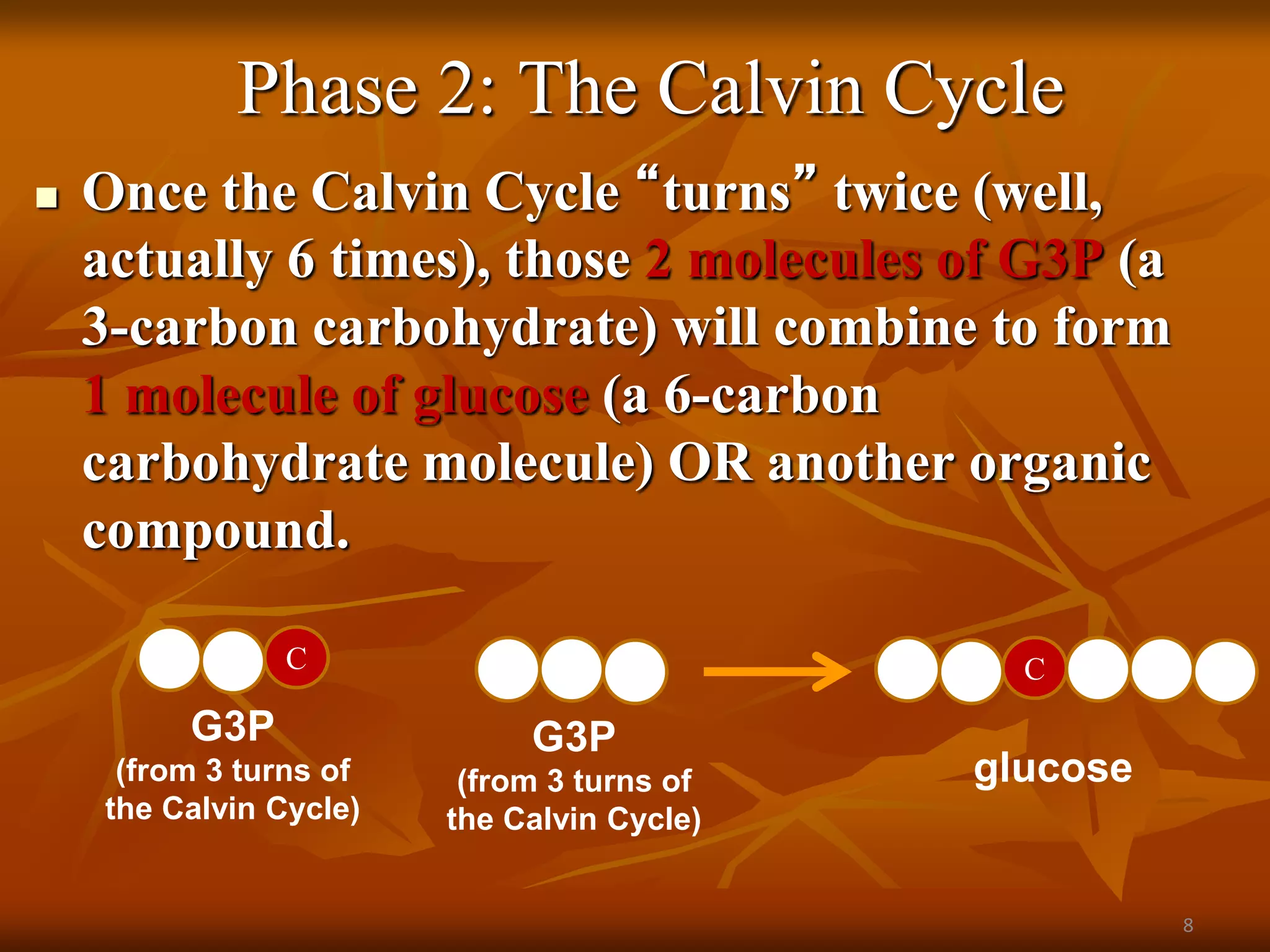 Phase 2: The Calvin Cycle

Once the Calvin Cycle “turns” twice (well, actually 6 times), those 2 molecules of G3P (a 3-carbon carbohydrate) will combine to form 1 molecule of glucose (a 6-carbon carbohydrate molecule) OR another organic compound.

C

G3P
(from 3 turns of the Calvin Cycle)

G3P
(from 3 turns of the Calvin Cycle)

C

glucose

8